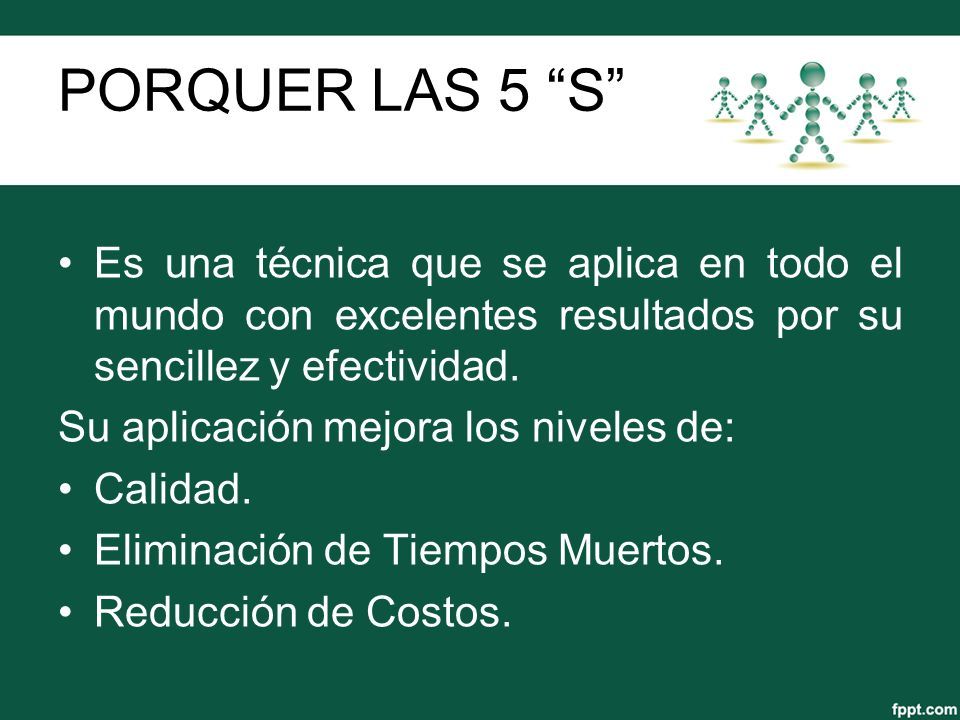 PORQUER LAS 5 “S”

• Es una técnica que se aplica en todo el mundo con excelentes resultados por su sencillez y efectividad.

Su aplicación mejora los niveles de:

• Calidad.

• Eliminación de Tiempos Muertos.

• Reducción de Costos.

fppt.com